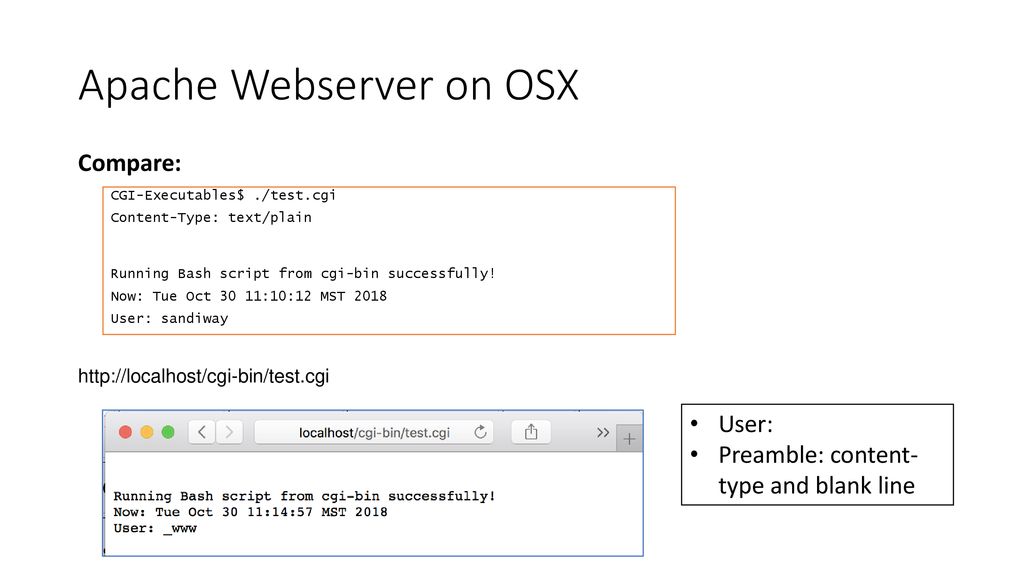 Apache Webserver on OSX

Compare:

CGI-Executables$ ./test.cgi
Content-Type: text/plain

Running Bash script from cgi-bin successfully!
Now: Tue Oct 30 11:10:12 MST 2018
User: sandiway

http://localhost/cgi-bin/test.cgi

localhost/cgi-bin/test.cgi

Running Bash script from cgi-bin successfully!
Now: Tue Oct 30 11:14:57 MST 2018
User: _www

• User:
• Preamble: content-type and blank line